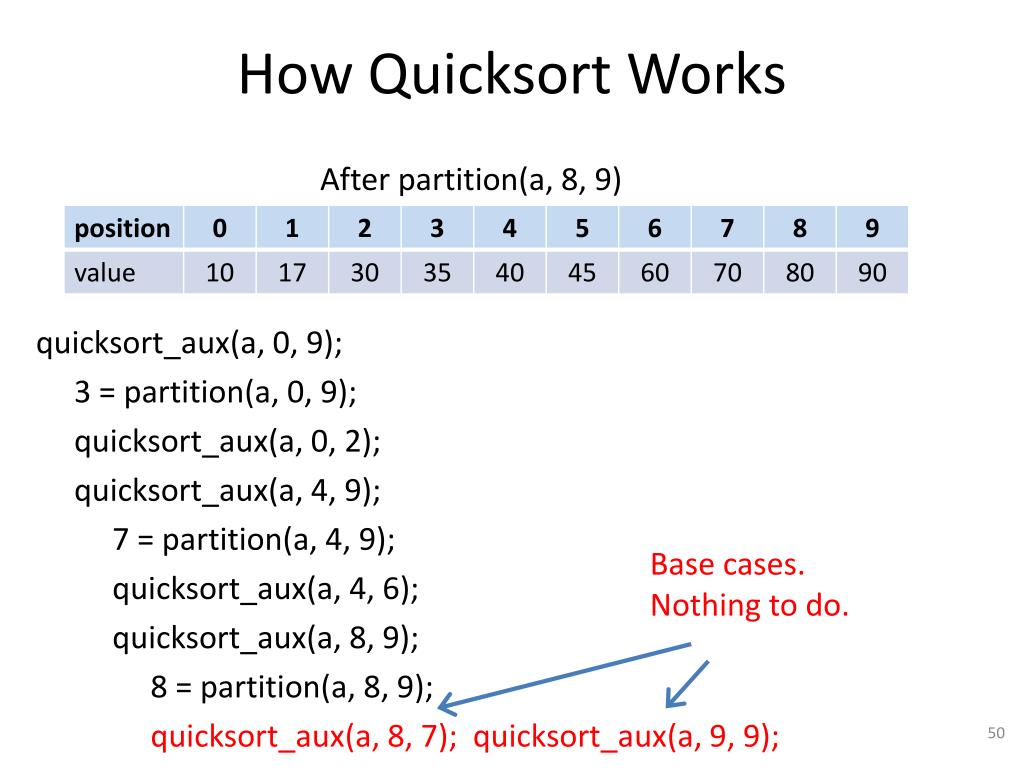 How Quicksort Works

After partition(a, 8, 9)

| position | 0 | 1 | 2 | 3 | 4 | 5 | 6 | 7 | 8 | 9 |
|---|---|---|---|---|---|---|---|---|---|---|
| value | 10 | 17 | 30 | 35 | 40 | 45 | 60 | 70 | 80 | 90 |

quicksort_aux(a, 0, 9);
3 = partition(a, 0, 9);
quicksort_aux(a, 0, 2);
quicksort_aux(a, 4, 9);
7 = partition(a, 4, 9);
quicksort_aux(a, 4, 6);
quicksort_aux(a, 8, 9);
8 = partition(a, 8, 9);
quicksort_aux(a, 8, 7); quicksort_aux(a, 9, 9);

Base cases.
Nothing to do.

50